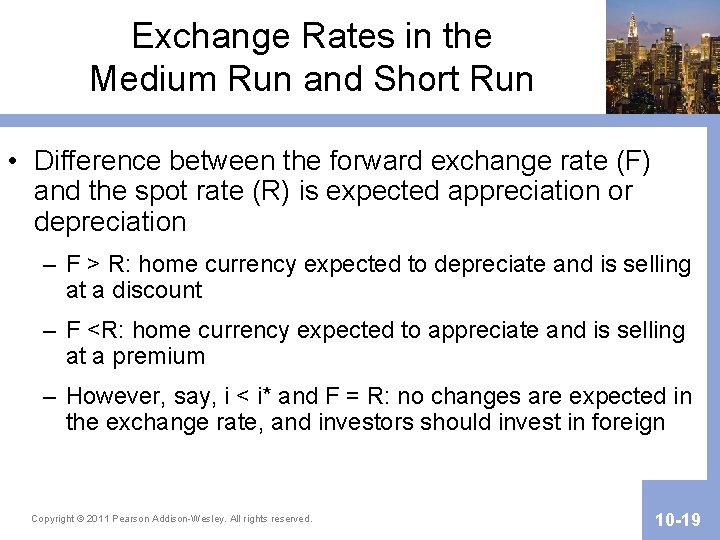 Exchange Rates in the Medium Run and Short Run

• Difference between the forward exchange rate (F) and the spot rate (R) is expected appreciation or depreciation

– F > R: home currency expected to depreciate and is selling at a discount

– F <R: home currency expected to appreciate and is selling at a premium

– However, say, i < i* and F = R: no changes are expected in the exchange rate, and investors should invest in foreign

Copyright © 2011 Pearson Addison-Wesley. All rights reserved.

10-19